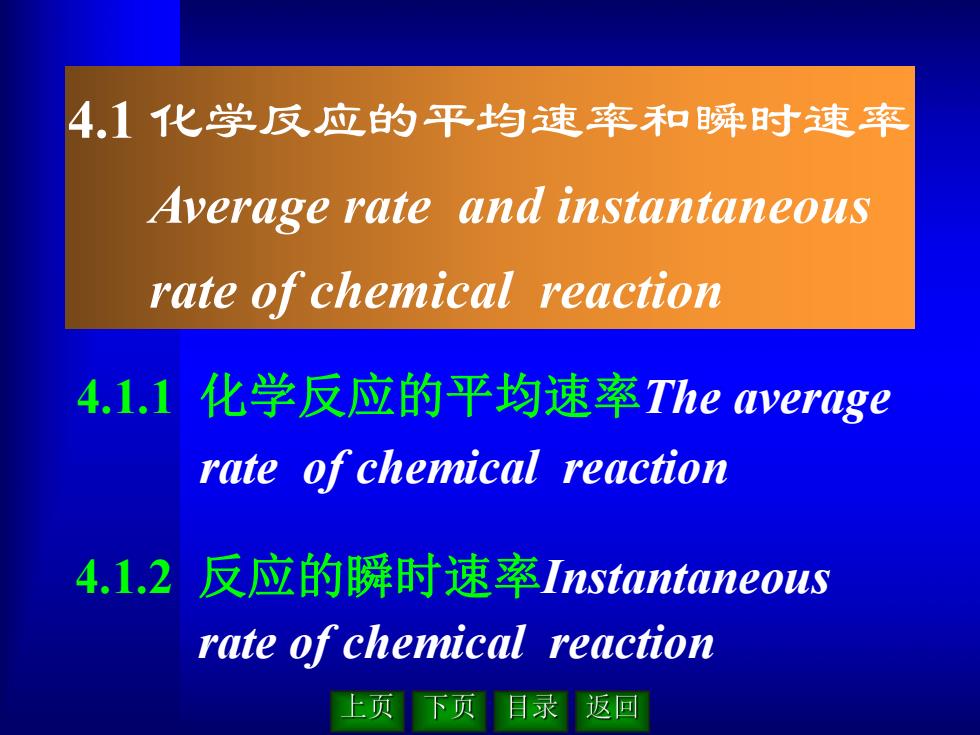 4.1 化学反应的平均速率和瞬时速率
Average rate and instantaneous rate of chemical reaction

4.1.1 化学反应的平均速率The average rate of chemical reaction

4.1.2 反应的瞬时速率Instantaneous rate of chemical reaction

上页 下页 目录 返回